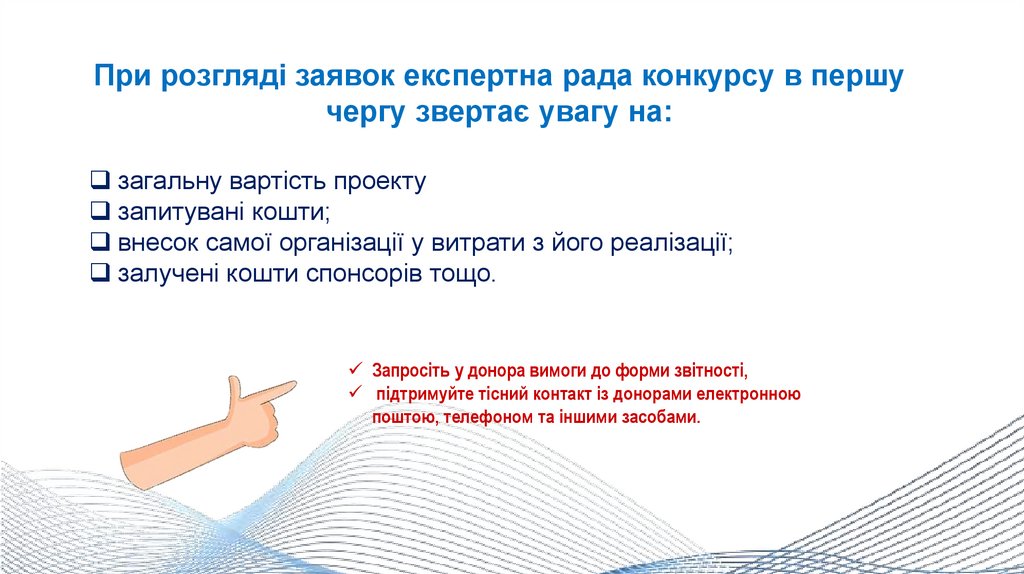 При розгляді заявок експертна рада конкурсу в першу чергу звертає увагу на:

❑ загальну вартість проекту
❑ запитувані кошти;
❑ внесок самої організації у витрати з його реалізації;
❑ залучені кошти спонсорів тощо.

✓ Запросіть у донора вимоги до форми звітності,
✓ підтримуйте тісний контакт із донорами електронною поштою, телефоном та іншими засобами.